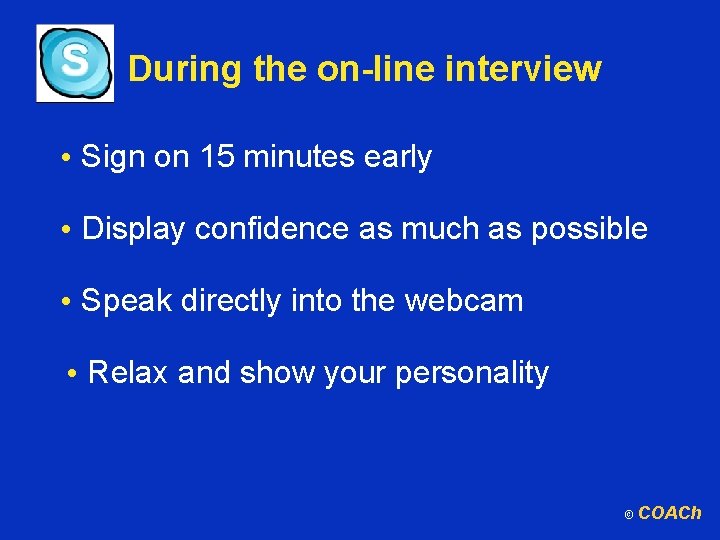 S

During the on-line interview

• Sign on 15 minutes early

• Display confidence as much as possible

• Speak directly into the webcam

• Relax and show your personality

© COACh